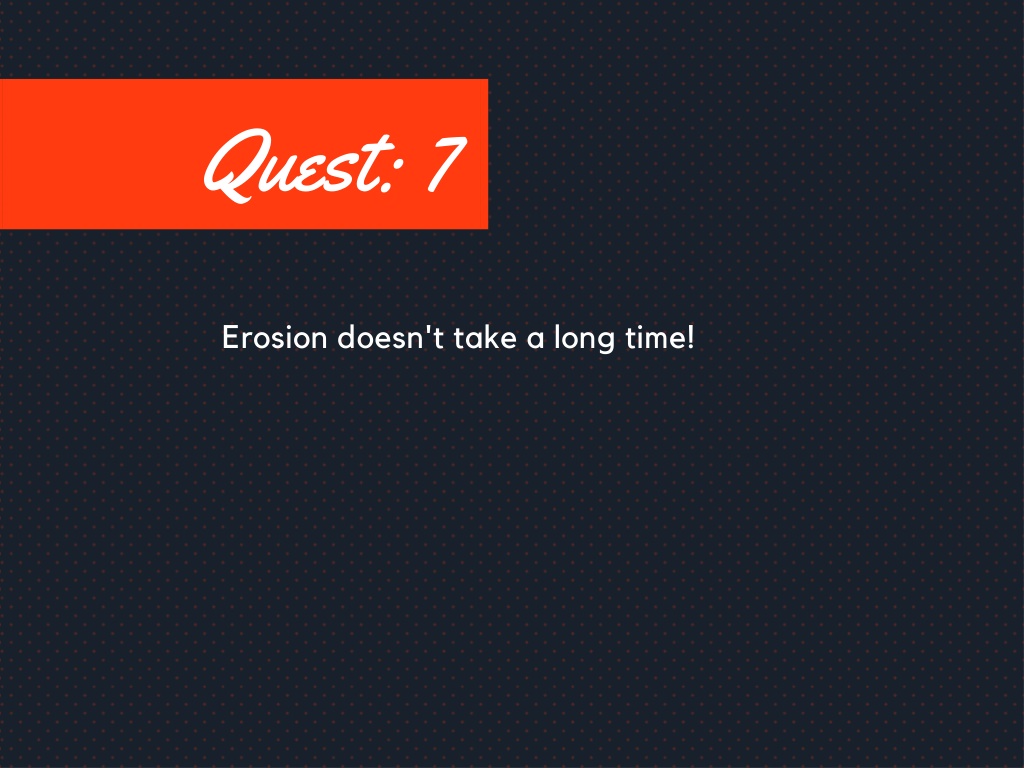 Quest: 7

Erosion doesn't take a long time!